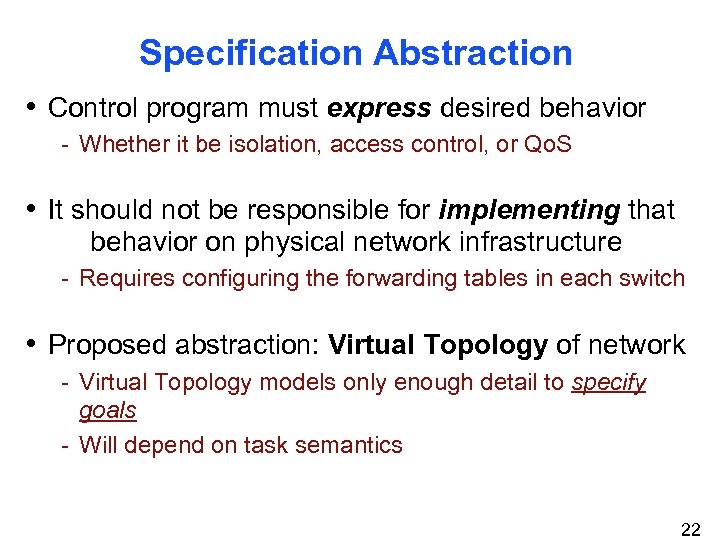 Specification Abstraction

• Control program must express desired behavior
- Whether it be isolation, access control, or QoS

• It should not be responsible for implementing that behavior on physical network infrastructure
- Requires configuring the forwarding tables in each switch

• Proposed abstraction: Virtual Topology of network
- Virtual Topology models only enough detail to specify goals
- Will depend on task semantics

22